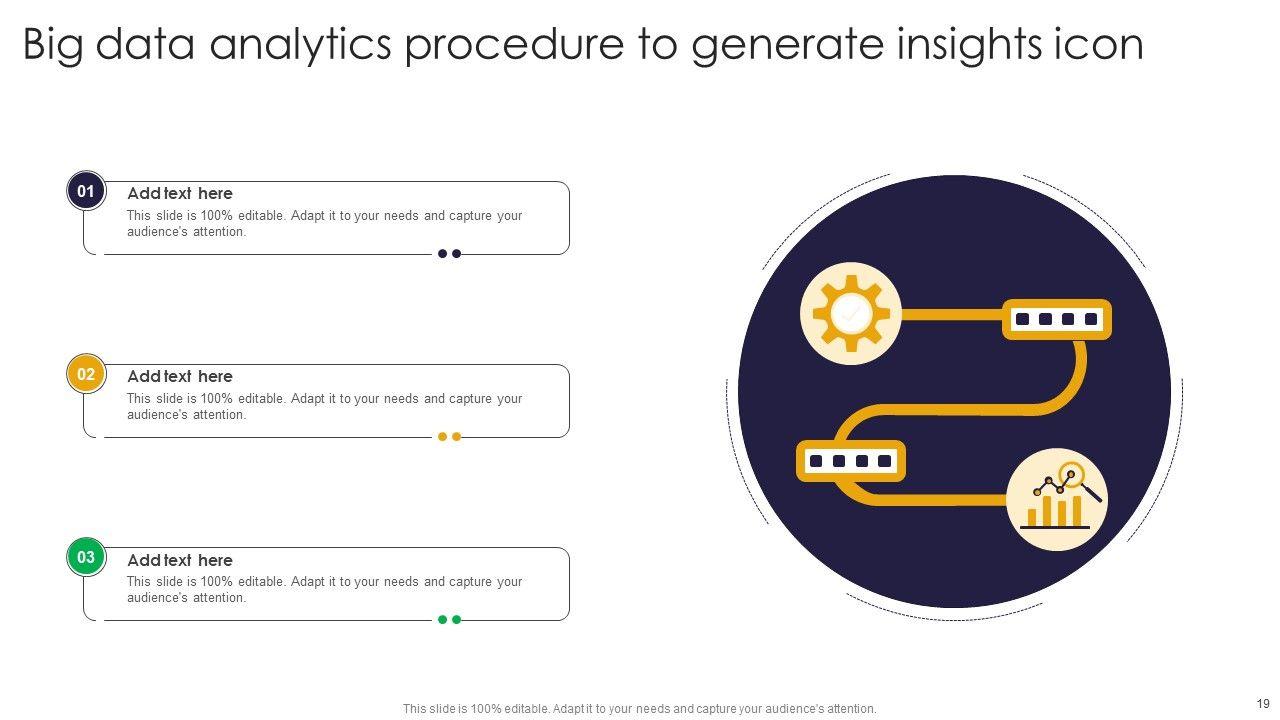 Big data analytics procedure to generate insights icon

01
Add text here
This slide is 100% editable. Adapt it to your needs and capture your audience's attention.

02
Add text here
This slide is 100% editable. Adapt it to your needs and capture your audience's attention.

03
Add text here
This slide is 100% editable. Adapt it to your needs and capture your audience's attention.

This slide is 100% editable. Adapt it to your needs and capture your audience's attention.

19